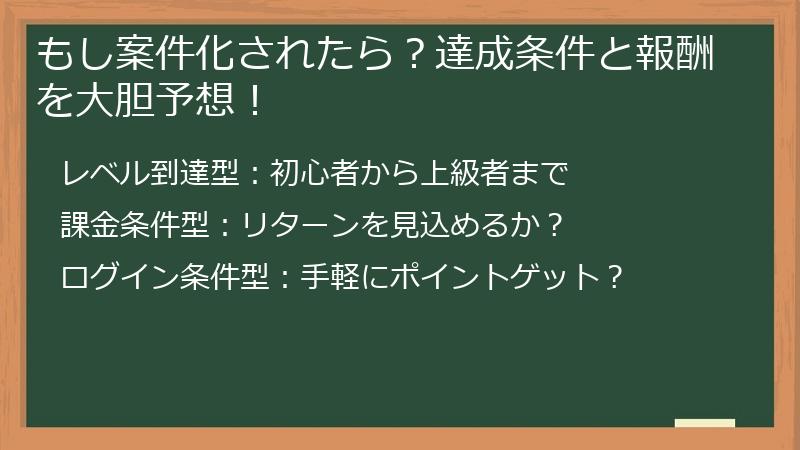 もし案件化されたら？達成条件と報酬を大胆予想！

レベル到達型：初心者から上級者まで

課金条件型：リターンを見込めるか？

ログイン条件型：手軽にポイントゲット？